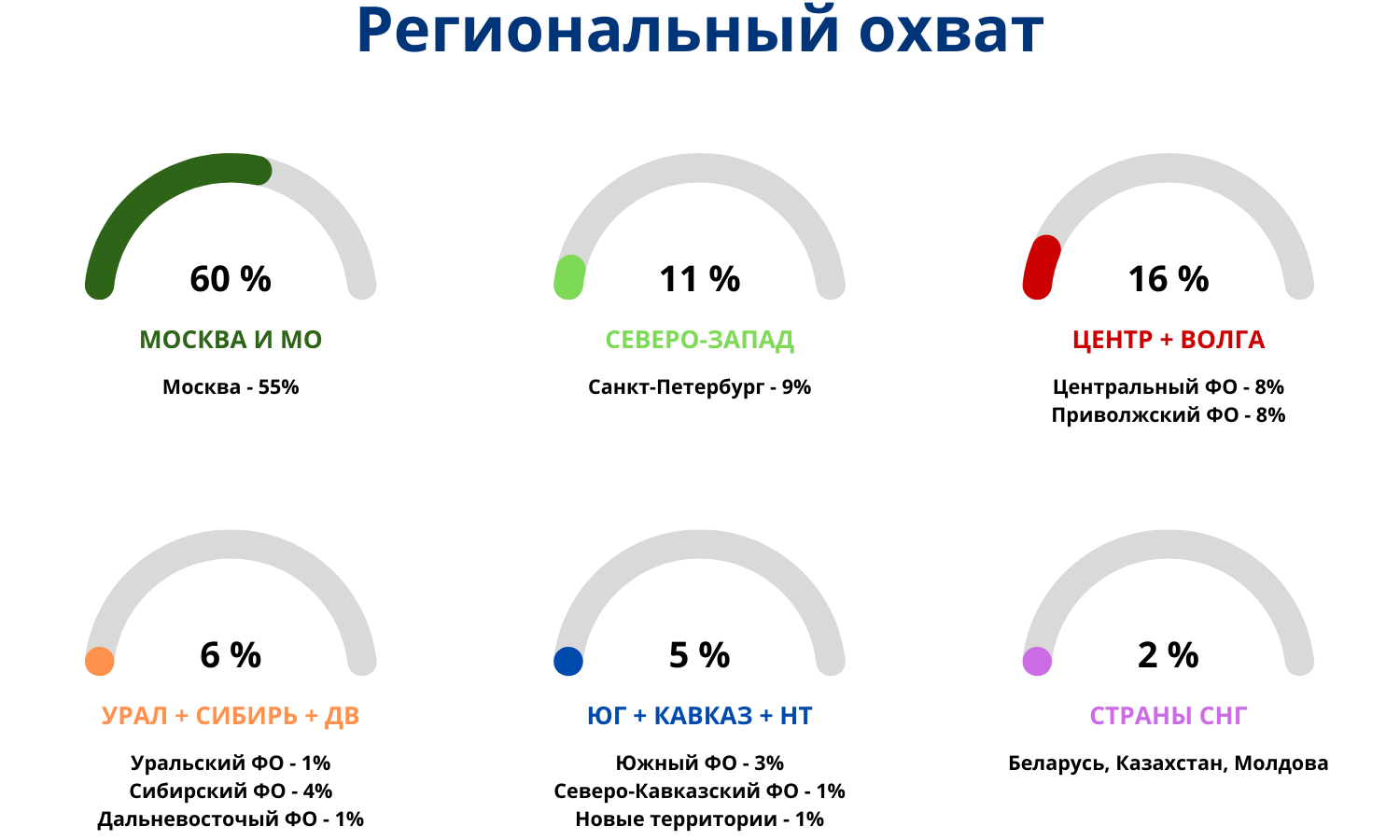 Региональный охват

60 %

МОСКВА И МО

Москва - 55%

11 %

СЕВЕРО-ЗАПАД

Санкт-Петербург - 9%

16 %

ЦЕНТР + ВОЛГА

Центральный ФО - 8%
Приволжский ФО - 8%

6 %

УРАЛ + СИБИРЬ + ДВ

Уральский ФО - 1%
Сибирский ФО - 4%
Дальневосточый ФО - 1%

5 %

ЮГ + КАВКАЗ + НТ

Южный ФО - 3%
Северо-Кавказский ФО - 1%
Новые территории - 1%

2 %

СТРАНЫ СНГ

Беларусь, Казахстан, Молдова